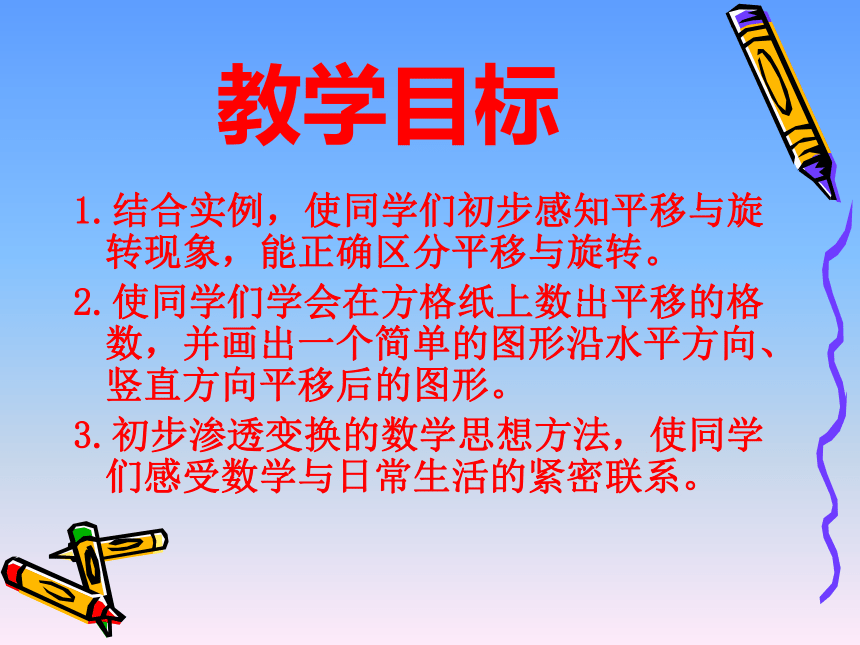 教学目标

1.结合实例，使同学们初步感知平移与旋转现象，能正确区分平移与旋转。

2.使同学们学会在方格纸上数出平移的格数，并画出一个简单的图形沿水平方向、竖直方向平移后的图形。

3.初步渗透变换的数学思想方法，使同学们感受数学与日常生活的紧密联系。